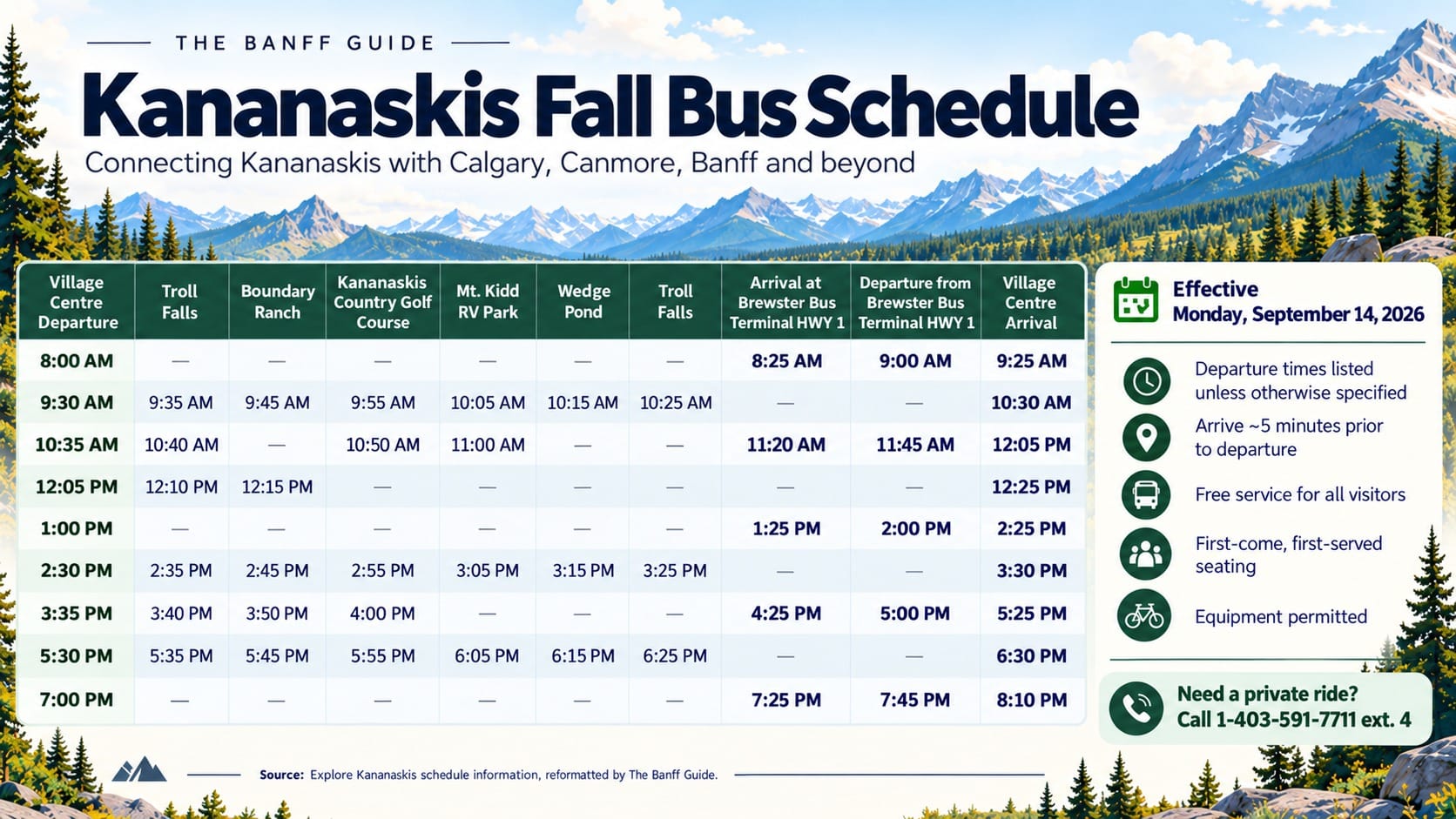 THE BANFF GUIDE

Kananaskis Fall Bus Schedule

Connecting Kananaskis with Calgary, Canmore, Banff and beyond

| Village Centre Departure | Troll Falls | Boundary Ranch | Kananaskis Country Golf Course | Mt. Kidd RV Park | Wedge Pond | Troll Falls | Arrival at Brewster Bus Terminal HWY 1 | Departure from Brewster Bus Terminal HWY 1 | Village Centre Arrival |
|---|---|---|---|---|---|---|---|---|---|
| 8:00 AM | — | — | — | — | — | — | 8:25 AM | 9:00 AM | 9:25 AM |
| 9:30 AM | 9:35 AM | 9:45 AM | 9:55 AM | 10:05 AM | 10:15 AM | 10:25 AM | — | — | 10:30 AM |
| 10:35 AM | 10:40 AM | — | 10:50 AM | 11:00 AM | — | — | 11:20 AM | 11:45 AM | 12:05 PM |
| 12:05 PM | 12:10 PM | 12:15 PM | — | — | — | — | — | — | 12:25 PM |
| 1:00 PM | — | — | — | — | — | — | 1:25 PM | 2:00 PM | 2:25 PM |
| 2:30 PM | 2:35 PM | 2:45 PM | 2:55 PM | 3:05 PM | 3:15 PM | 3:25 PM | — | — | 3:30 PM |
| 3:35 PM | 3:40 PM | 3:50 PM | 4:00 PM | — | — | — | 4:25 PM | 5:00 PM | 5:25 PM |
| 5:30 PM | 5:35 PM | 5:45 PM | 5:55 PM | 6:05 PM | 6:15 PM | 6:25 PM | — | — | 6:30 PM |
| 7:00 PM | — | — | — | — | — | — | 7:25 PM | 7:45 PM | 8:10 PM |

Effective
Monday, September 14, 2026

Departure times listed unless otherwise specified

Arrive ~5 minutes prior to departure

Free service for all visitors

First-come, first-served seating

Equipment permitted

Need a private ride?
Call 1-403-591-7711 ext. 4

Source: Explore Kananaskis schedule information, reformatted by The Banff Guide.